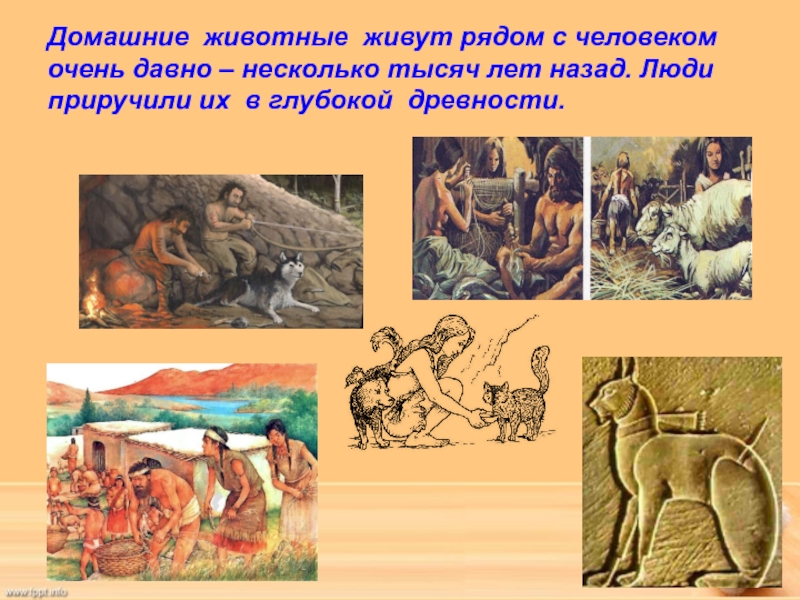 Домашние животные живут рядом с человеком очень давно – несколько тысяч лет назад. Люди приручили их в глубокой древности.

www.fppt.info